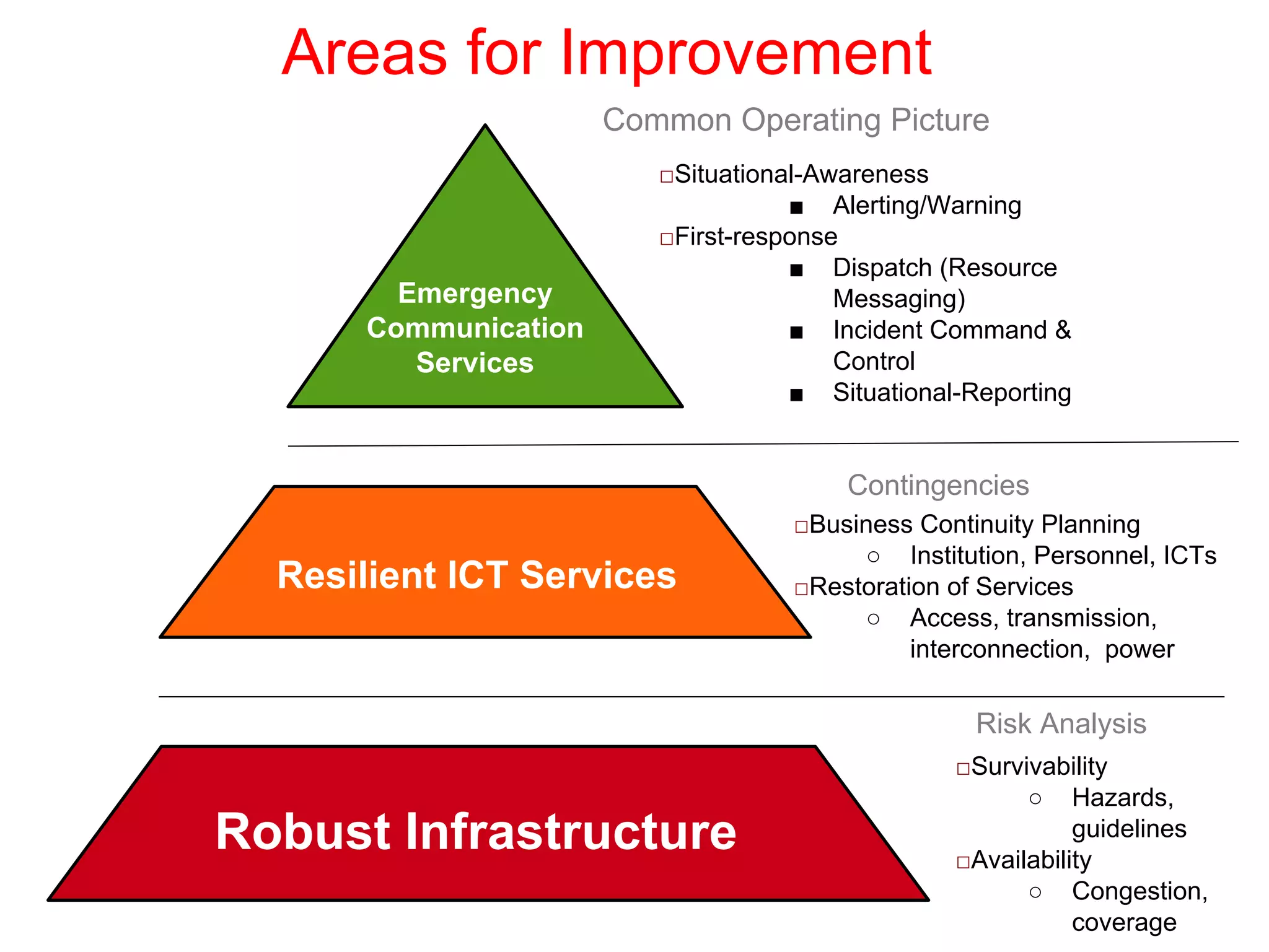 Areas for Improvement

Emergency Communication Services

Common Operating Picture

□Situational-Awareness
■ Alerting/Warning
□First-response
■ Dispatch (Resource Messaging)
■ Incident Command & Control
■ Situational-Reporting

Resilient ICT Services

Contingencies

□Business Continuity Planning
○ Institution, Personnel, ICTs
□Restoration of Services
○ Access, transmission, interconnection, power

Robust Infrastructure

Risk Analysis

□Survivability
○ Hazards, guidelines
□Availability
○ Congestion, coverage